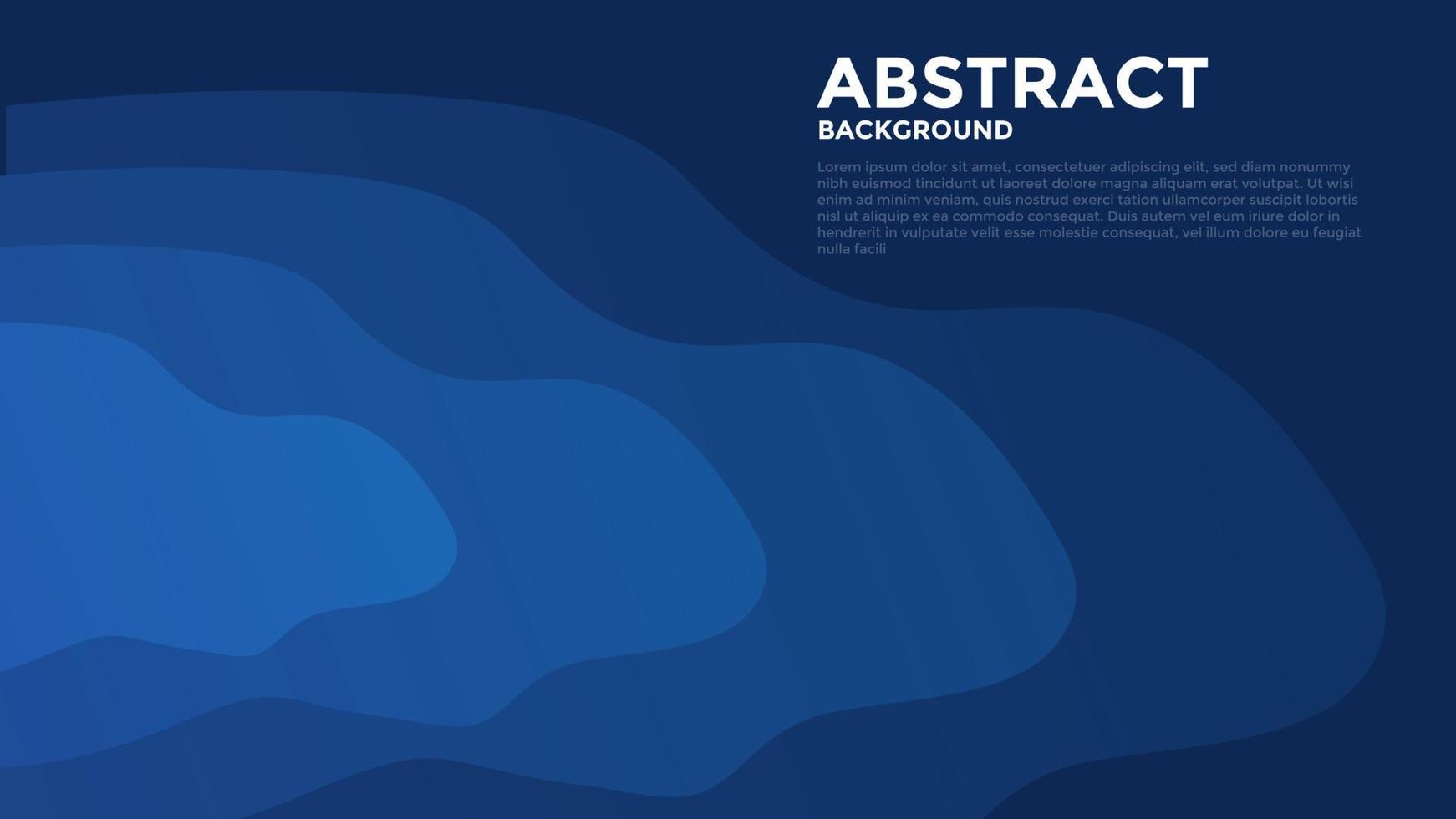 ABSTRACT
BACKGROUND

Lorem ipsum dolor sit amet, consectetuer adipiscing elit, sed diam nonummy nibh euismod tincidunt ut laoreet dolore magna aliquam erat volutpat. Ut wisi enim ad minim veniam, quis nostrud exerci tation ullamcorper suscipit lobortis nisl ut aliquip ex ea commodo consequat. Duis autem vel eum iriure dolor in hendrerit in vulputate velit esse molestie consequat, vel illum dolore eu feugiat nulla facili